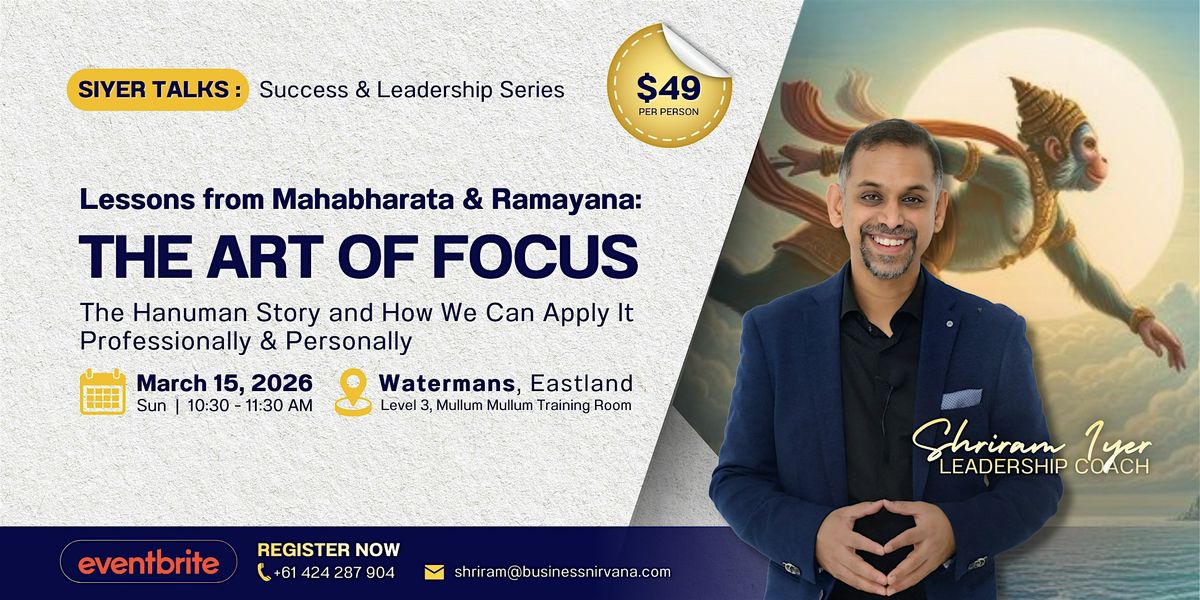 SIYER TALKS : Success & Leadership Series

$49
PER PERSON

Lessons from Mahabharata & Ramayana:

THE ART OF FOCUS

The Hanuman Story and How We Can Apply It Professionally & Personally

March 15, 2026
Sun | 10:30 - 11:30 AM

Watermans, Eastland
Level 3, Mullum Mullum Training Room

Shriram Iyer
LEADERSHIP COACH

eventbrite

REGISTER NOW
+61 424 287 904
shriram@businessnirvana.com